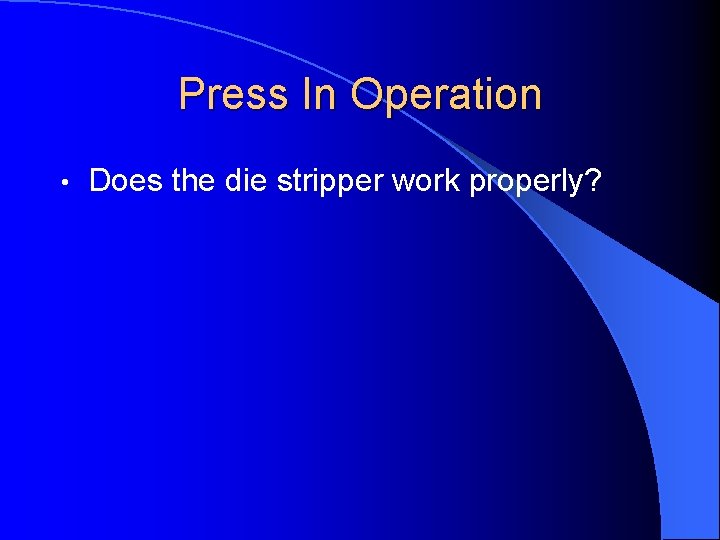 Press In Operation

• Does the die stripper work properly?